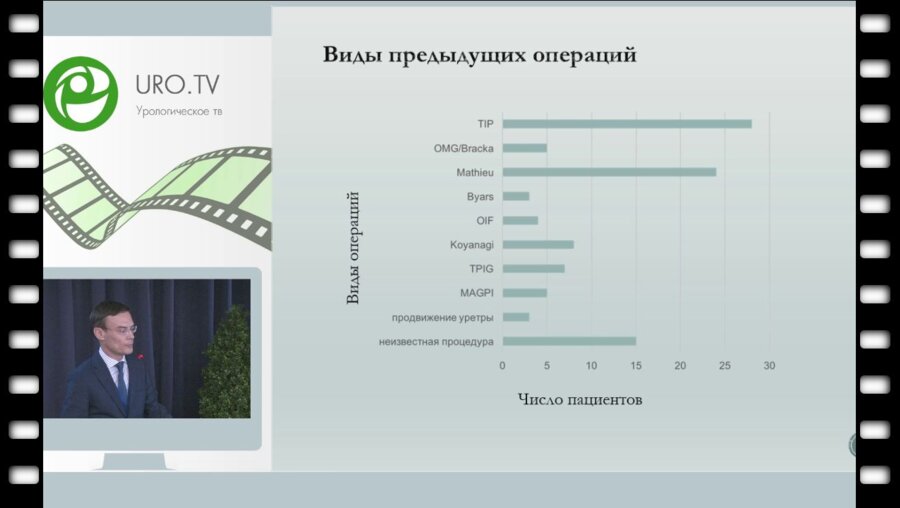 URO.TV
Урологическое тв

Виды предыдущих операций

Виды операций

TIP
OMG/Bracka
Mathieu
Byars
OIF
Koyanagi
TPIG
MAGPI
продвижение уретры
неизвестная процедура

0 5 10 15 20 25 30

Число пациентов